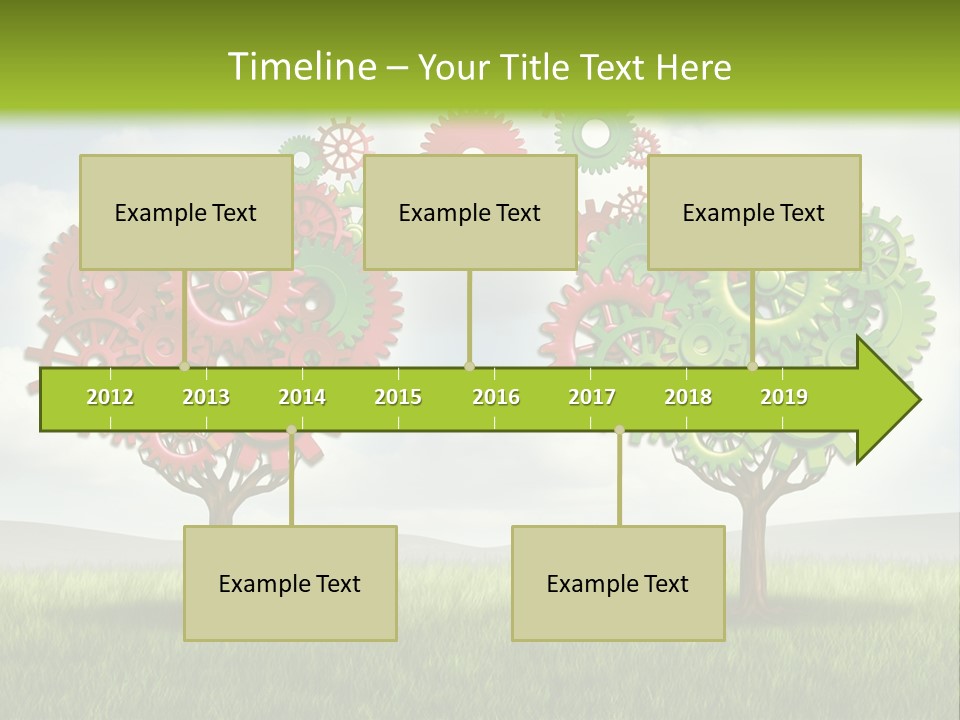 Timeline – Your Title Text Here

Example Text

Example Text

Example Text

2012 2013 2014 2015 2016 2017 2018 2019

Example Text

Example Text